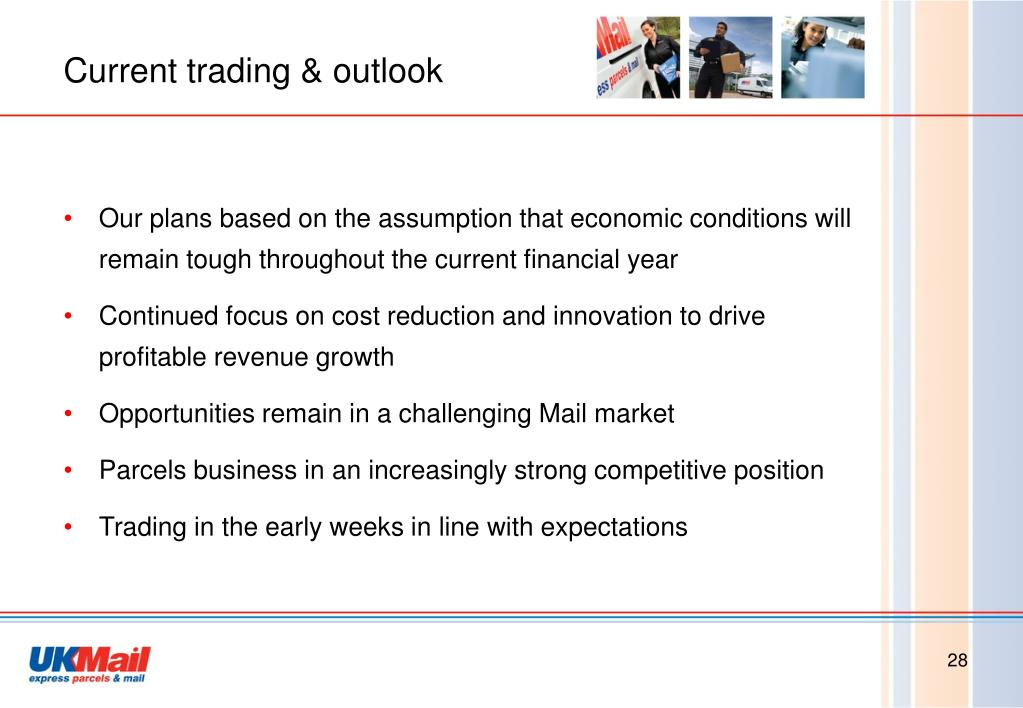 Current trading & outlook

Mail
ess parcels & mail

• Our plans based on the assumption that economic conditions will remain tough throughout the current financial year

• Continued focus on cost reduction and innovation to drive profitable revenue growth

• Opportunities remain in a challenging Mail market

• Parcels business in an increasingly strong competitive position

• Trading in the early weeks in line with expectations

UKMail
express parcels & mail

28